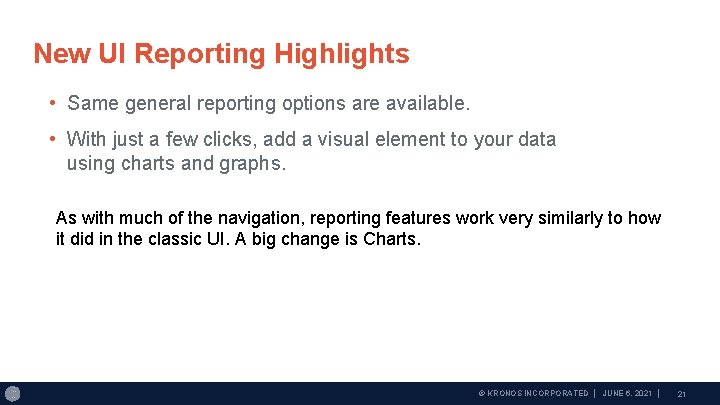 New UI Reporting Highlights

• Same general reporting options are available.

• With just a few clicks, add a visual element to your data using charts and graphs.

As with much of the navigation, reporting features work very similarly to how it did in the classic UI. A big change is Charts.

© KRONOS INCORPORATED | JUNE 6, 2021 | 21